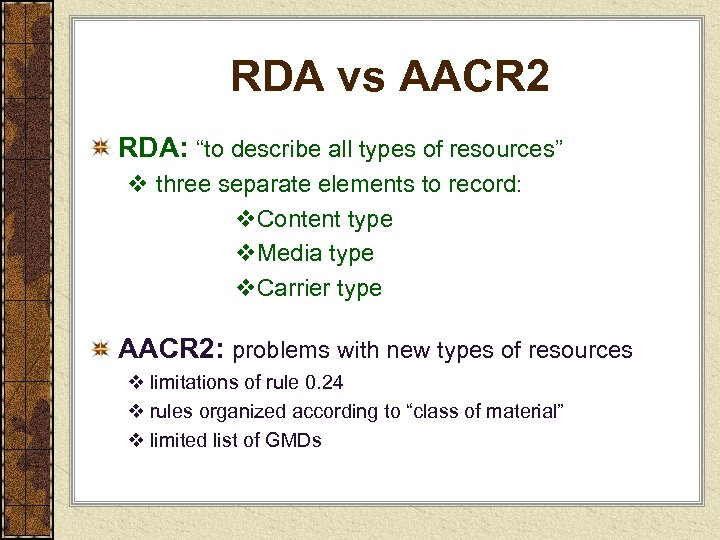 RDA vs AACR2

RDA: “to describe all types of resources”

❖ three separate elements to record:

❖Content type

❖Media type

❖Carrier type

AACR2: problems with new types of resources

❖ limitations of rule 0.24

❖ rules organized according to “class of material”

❖ limited list of GMDs